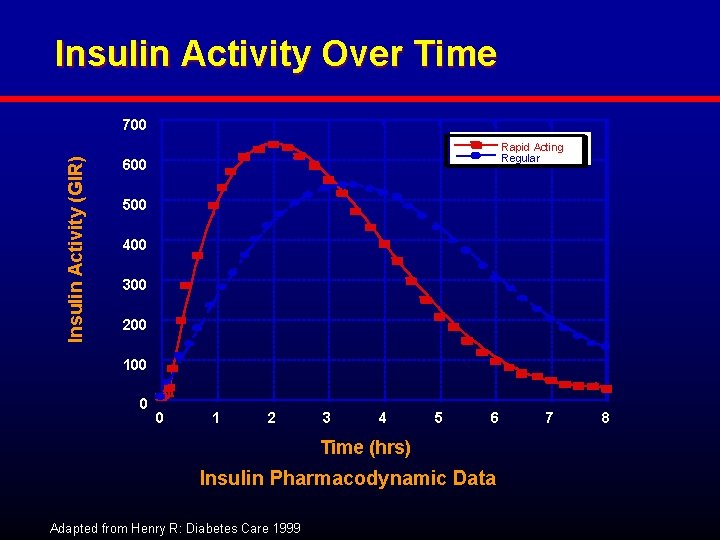 Insulin Activity Over Time

Insulin Activity (GIR)

700
600
500
400
300
200
100
0

Rapid Acting
Regular

0 1 2 3 4 5 6 7 8

Time (hrs)

Insulin Pharmacodynamic Data

Adapted from Henry R: Diabetes Care 1999